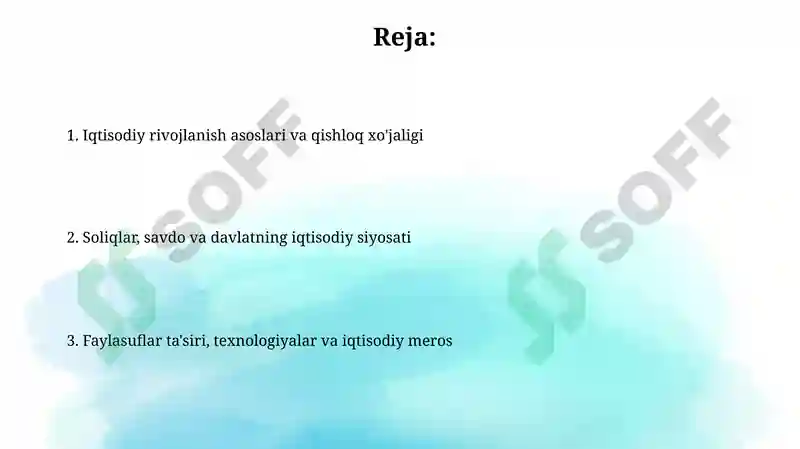 Reja:

1. Iqtisodiy rivojlanish asoslari va qishloq xo'jaligi

2. Soliqlar, savdo va davlatning iqtisodiy siyosati

3. Faylasuflar ta'siri, texnologiyalar va iqtisodiy meros

SOFF

SOFF